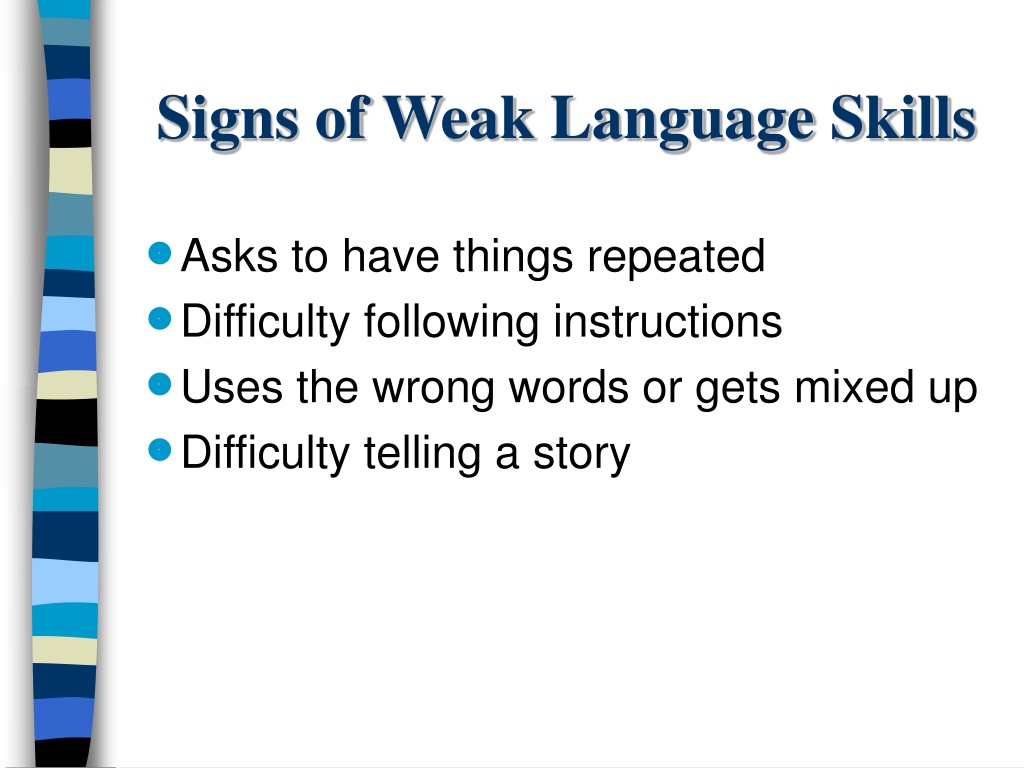 Signs of Weak Language Skills

- Asks to have things repeated
- Difficulty following instructions
- Uses the wrong words or gets mixed up
- Difficulty telling a story